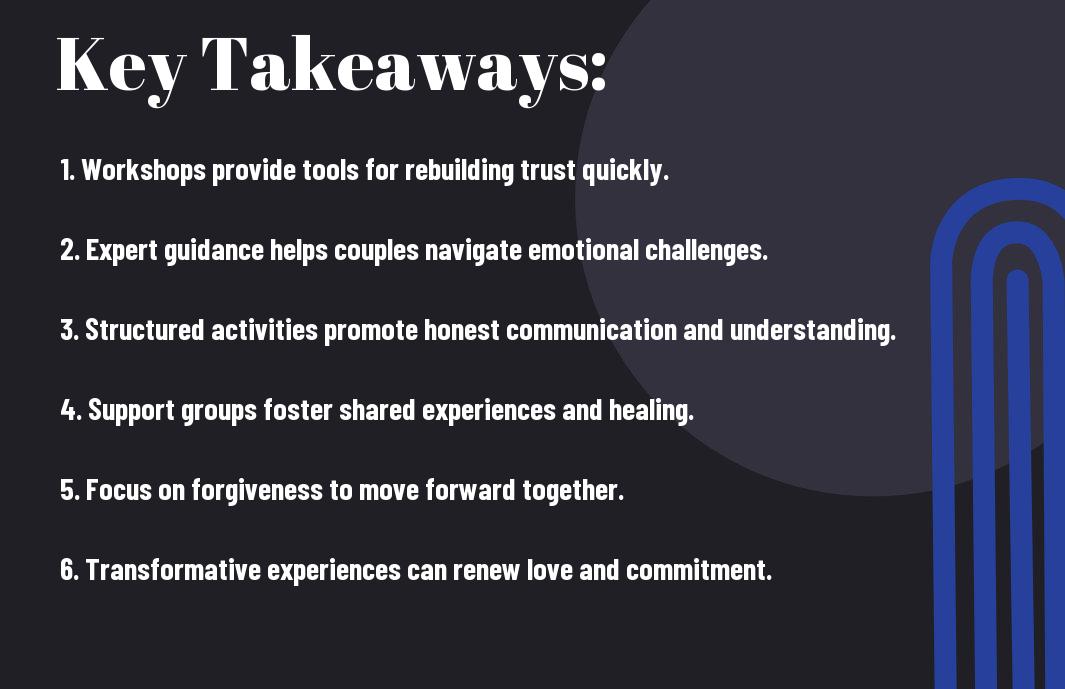 Key Takeaways:

1. Workshops provide tools for rebuilding trust quickly.

2. Expert guidance helps couples navigate emotional challenges.

3. Structured activities promote honest communication and understanding.

4. Support groups foster shared experiences and healing.

5. Focus on forgiveness to move forward together.

6. Transformative experiences can renew love and commitment.